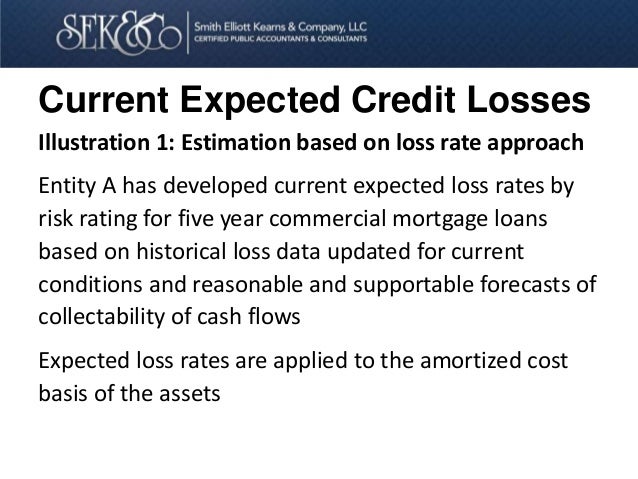 SEK&Co

Smith Elliott Kearns & Company, LLC
CERTIFIED PUBLIC ACCOUNTANTS & CONSULTANTS

Current Expected Credit Losses

Illustration 1: Estimation based on loss rate approach

Entity A has developed current expected loss rates by risk rating for five year commercial mortgage loans based on historical loss data updated for current conditions and reasonable and supportable forecasts of collectability of cash flows

Expected loss rates are applied to the amortized cost basis of the assets